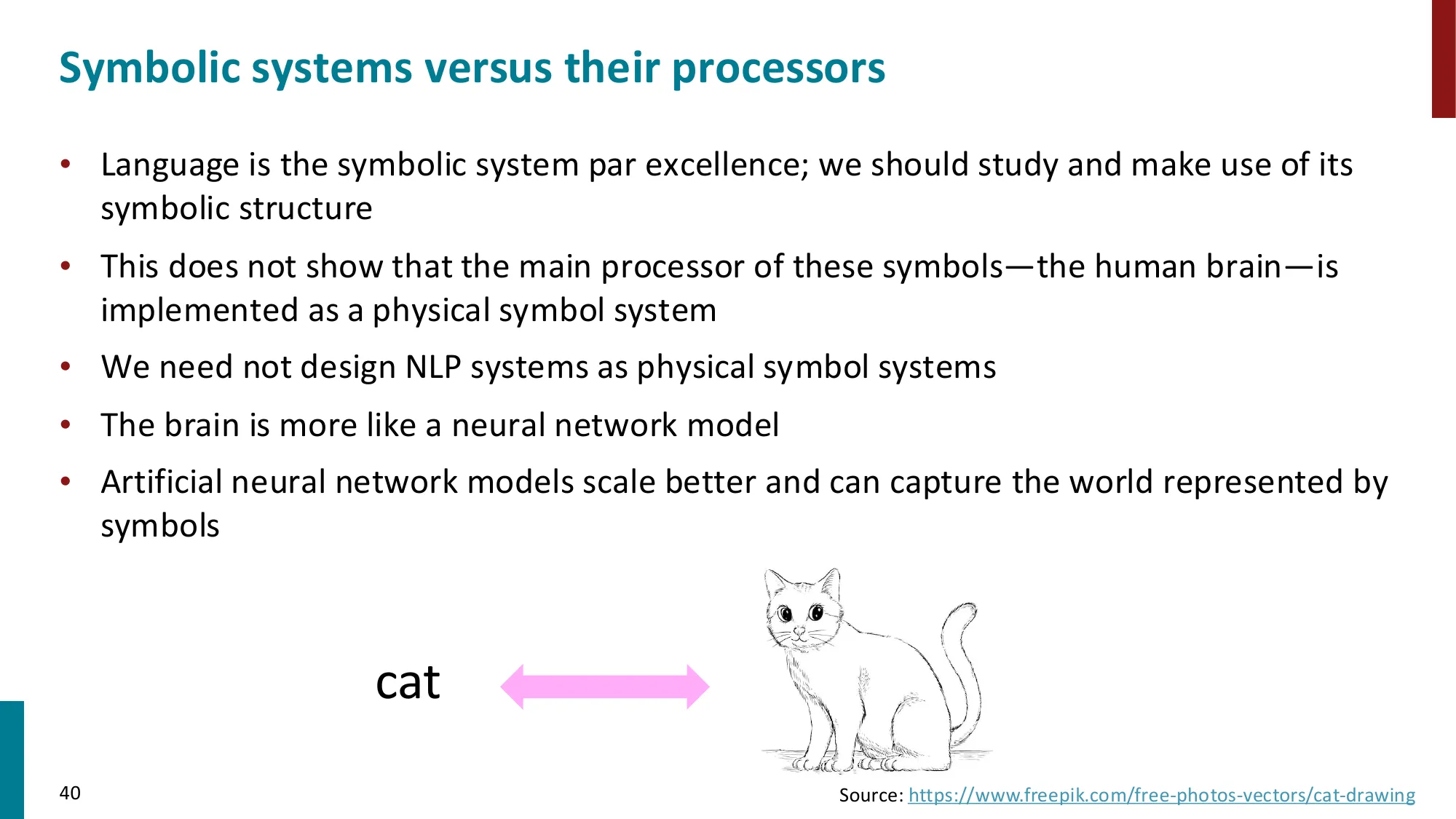 Symbolic systems versus their processors

• Language is the symbolic system par excellence; we should study and make use of its symbolic structure

• This does not show that the main processor of these symbols—the human brain—is implemented as a physical symbol system

• We need not design NLP systems as physical symbol systems

• The brain is more like a neural network model

• Artificial neural network models scale better and can capture the world represented by symbols

cat

40

Source: https://www.freepik.com/free-photos-vectors/cat-drawing